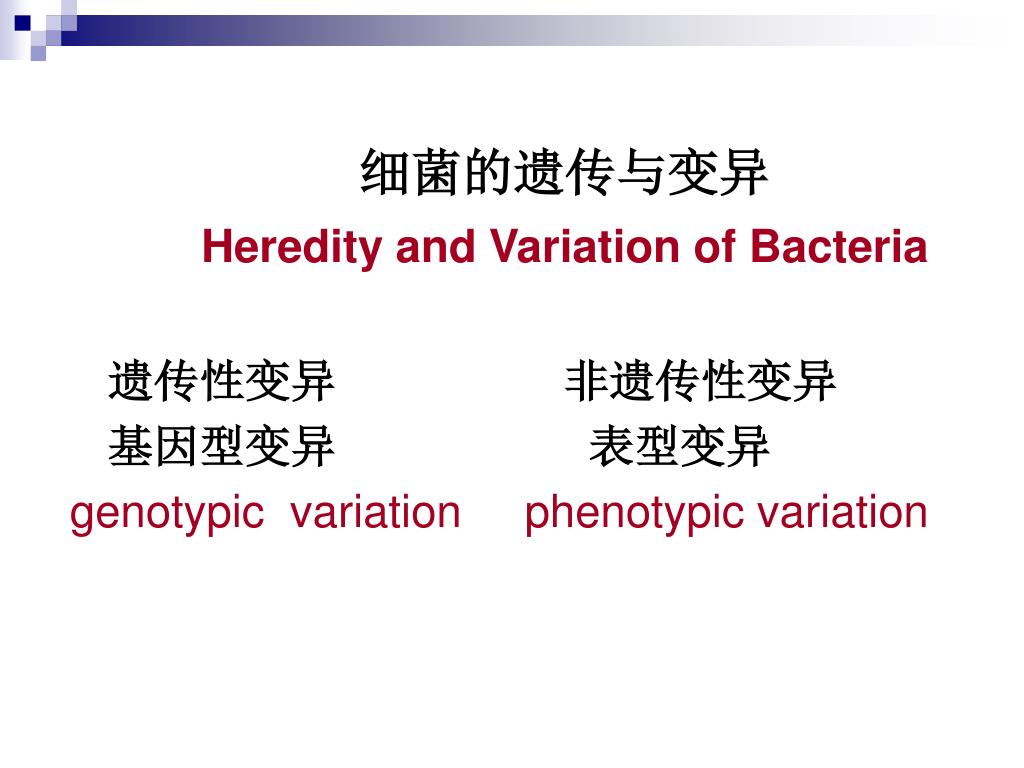 细菌的遗传与变异
Heredity and Variation of Bacteria

遗传性变异
基因型变异
genotypic variation

非遗传性变异
表型变异
phenotypic variation